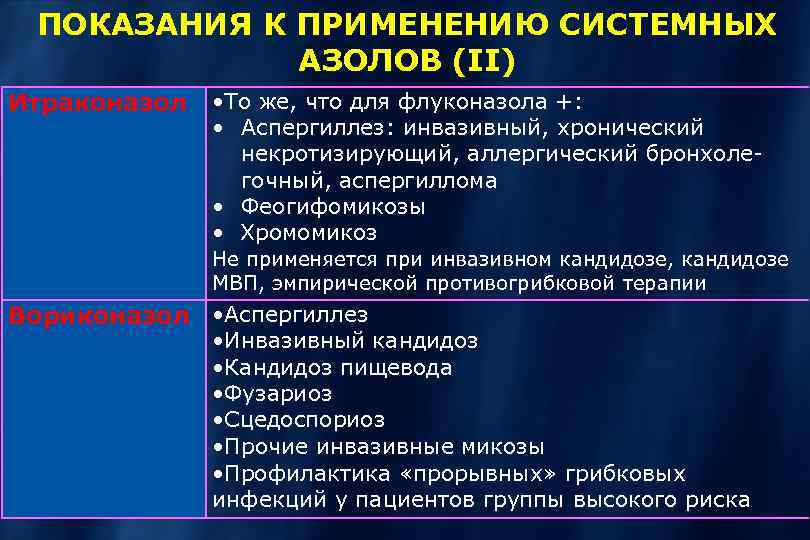 ПОКАЗАНИЯ К ПРИМЕНЕНИЮ СИСТЕМНЫХ АЗОЛОВ (II)

| | |
|---|---|
| Итраконазол | •То же, что для флуконазола +: • Аспергиллез: инвазивный, хронический некротизирующий, аллергический бронхолегочный, аспергиллома • Феогифомикозы • Хромомикоз Не применяется при инвазивном кандидозе, кандидозе МВП, эмпирической противогрибковой терапии |
| Вориконазол | •Аспергиллез •Инвазивный кандидоз •Кандидоз пищевода •Фузариоз •Сцедоспориоз •Прочие инвазивные микозы •Профилактика «прорывных» грибковых инфекций у пациентов группы высокого риска |